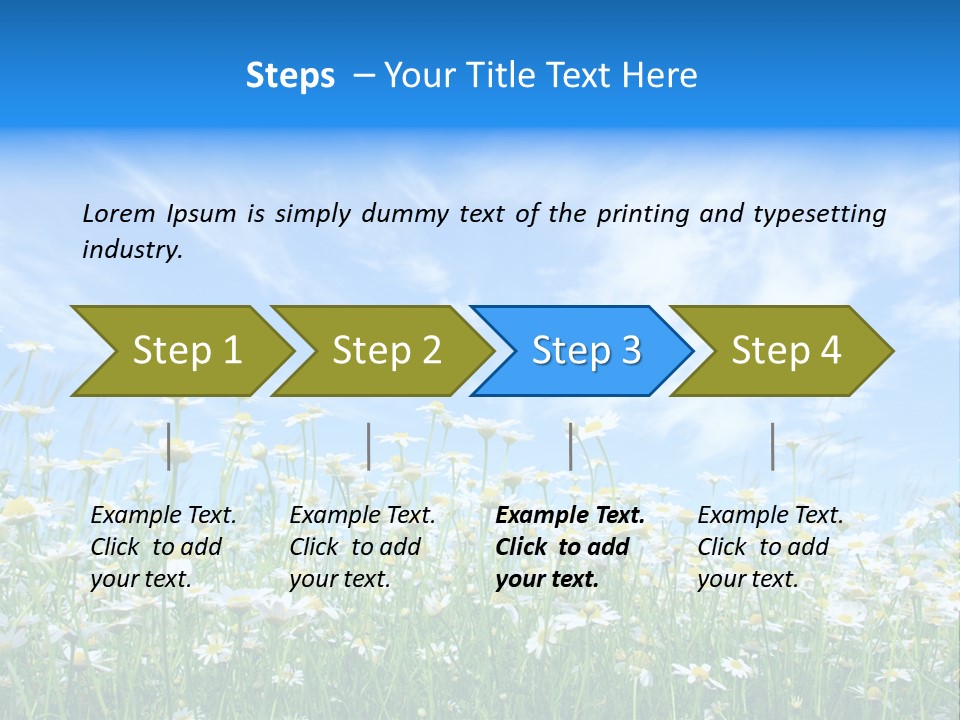 Steps – Your Title Text Here

Lorem Ipsum is simply dummy text of the printing and typesetting industry.

Step 1

Step 2

Step 3

Step 4

Example Text. Click to add your text.

Example Text. Click to add your text.

Example Text. Click to add your text.

Example Text. Click to add your text.